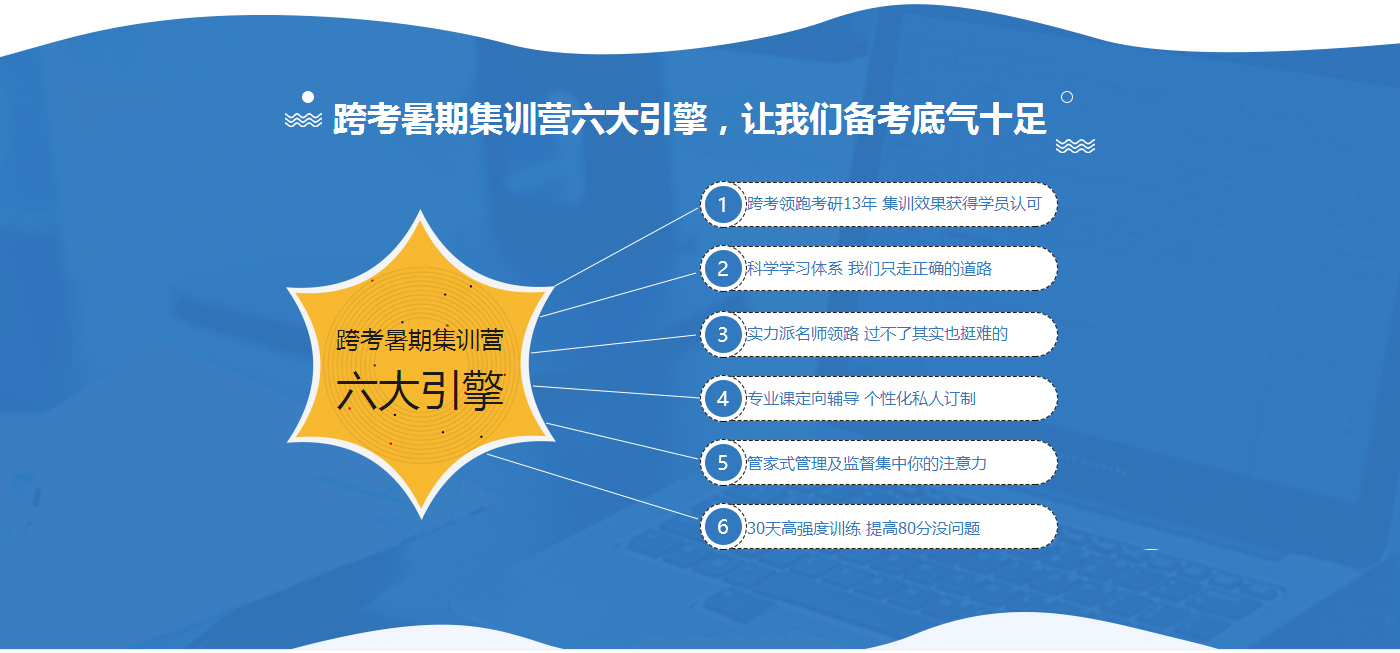 跨考暑期集训营六大引擎，让我们备考底气十足

跨考暑期集训营
六大引擎

1 跨考领跑考研13年 集训效果获得学员认可

2 科学学习体系 我们只走正确的道路

3 实力派名师领路 过不了其实也挺难的

4 专业课定向辅导 个性化私人订制

5 管家式管理及监督集中你的注意力

6 30天高强度训练 提高80分没问题